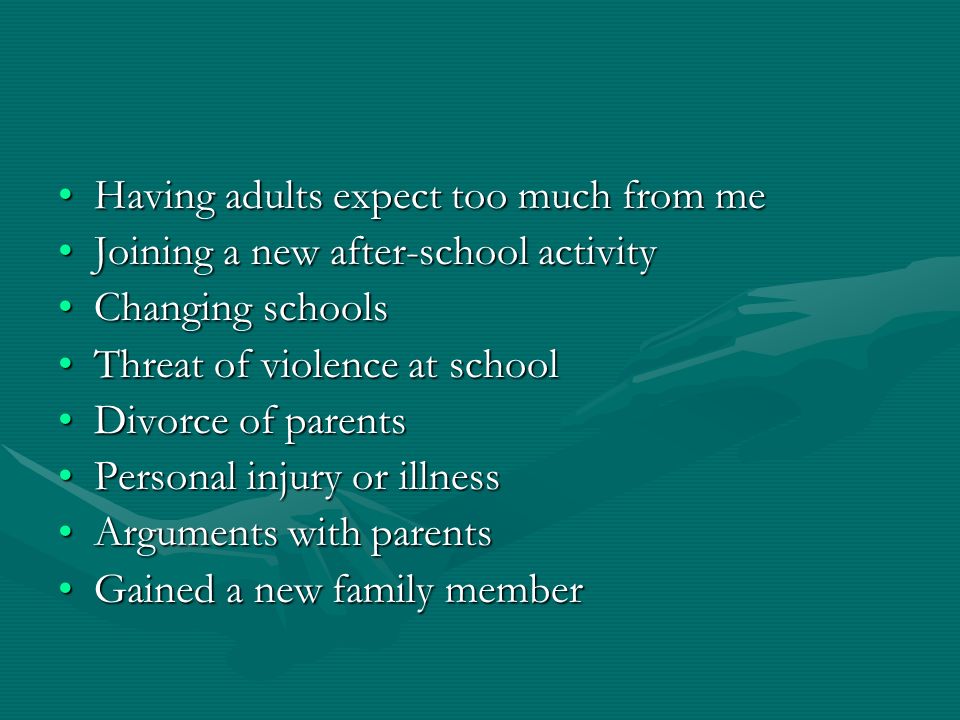 • Having adults expect too much from me
• Joining a new after-school activity
• Changing schools
• Threat of violence at school
• Divorce of parents
• Personal injury or illness
• Arguments with parents
• Gained a new family member